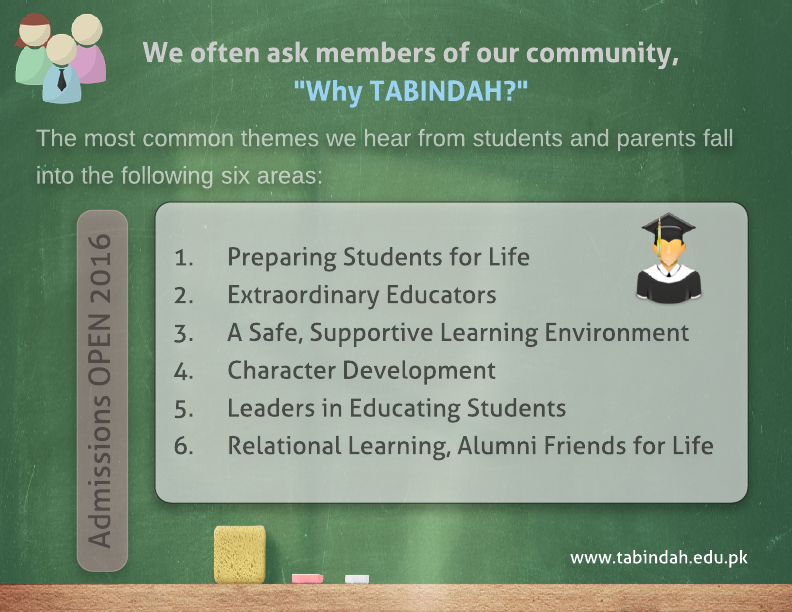 We often ask members of our community,
"Why TABINDAH?"

The most common themes we hear from students and parents fall into the following six areas:

Admissions OPEN 2016

1. Preparing Students for Life
2. Extraordinary Educators
3. A Safe, Supportive Learning Environment
4. Character Development
5. Leaders in Educating Students
6. Relational Learning, Alumni Friends for Life

www.tabindah.edu.pk